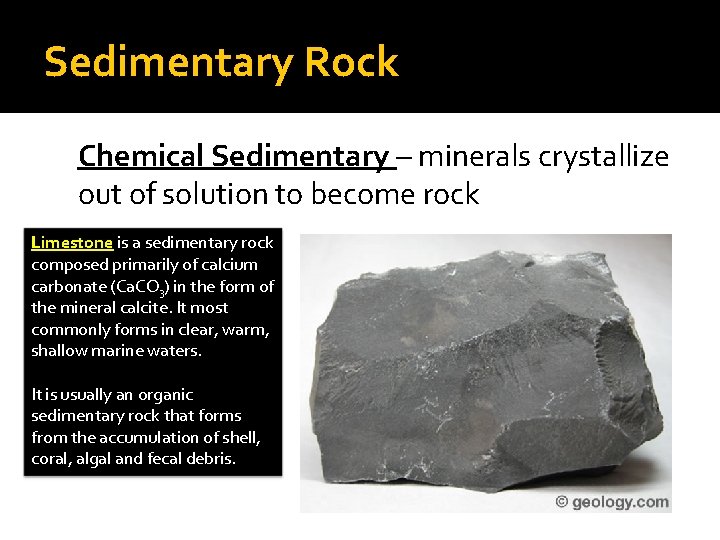 Sedimentary Rock

Chemical Sedimentary – minerals crystallize out of solution to become rock

Limestone is a sedimentary rock composed primarily of calcium carbonate ($CaCO_3$) in the form of the mineral calcite. It most commonly forms in clear, warm, shallow marine waters.

It is usually an organic sedimentary rock that forms from the accumulation of shell, coral, algal and fecal debris.

© geology.com